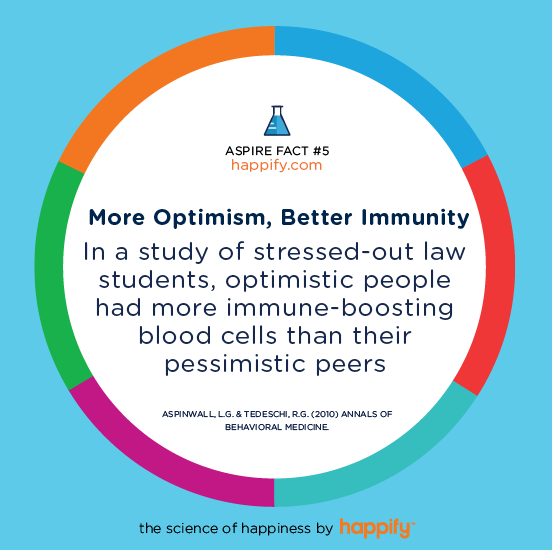 ASPIRE FACT #5
happify.com

More Optimism, Better Immunity

In a study of stressed-out law students, optimistic people had more immune-boosting blood cells than their pessimistic peers

ASPINWALL, L.G. & TEDESCHI, R.G. (2010) ANNALS OF BEHAVIORAL MEDICINE.

the science of happiness by happify™